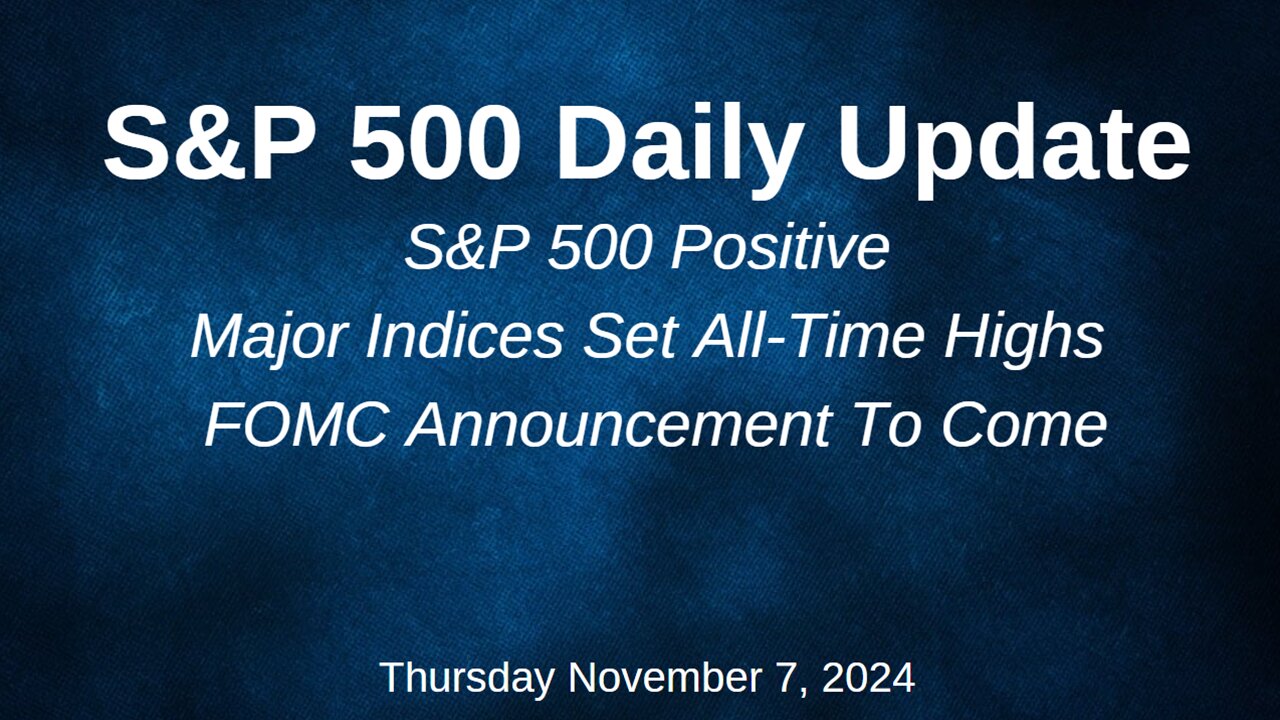 S&P 500 Daily Update

S&P 500 Positive
Major Indices Set All-Time Highs
FOMC Announcement To Come

Thursday November 7, 2024